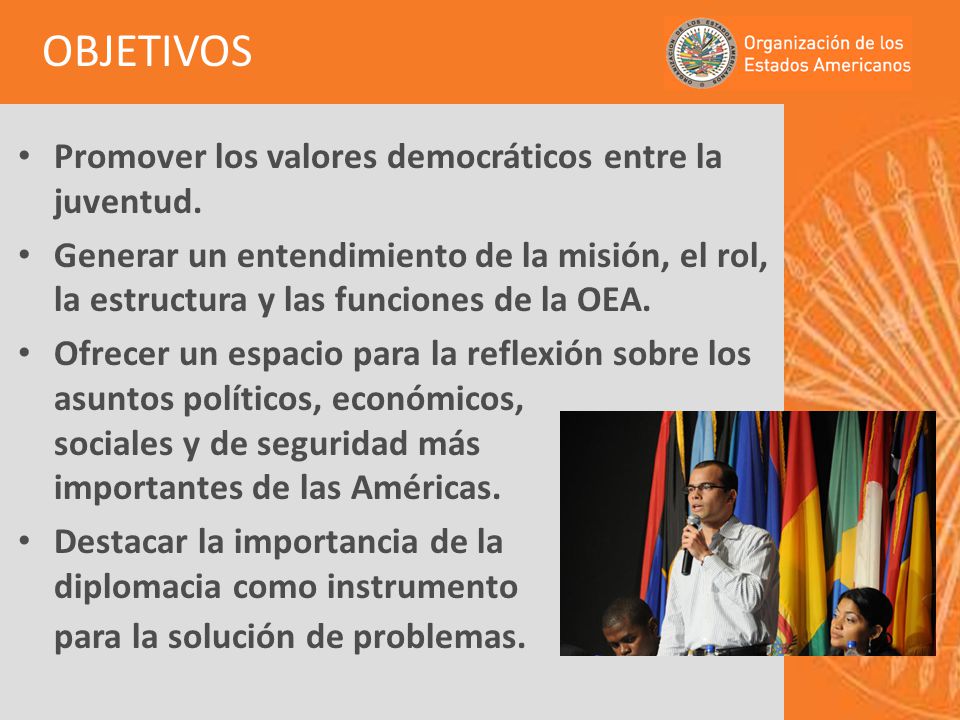 OBJETIVOS

Organización de los Estados Americanos

• Promover los valores democráticos entre la juventud.
• Generar un entendimiento de la misión, el rol, la estructura y las funciones de la OEA.
• Ofrecer un espacio para la reflexión sobre los asuntos políticos, económicos, sociales y de seguridad más importantes de las Américas.
• Destacar la importancia de la diplomacia como instrumento para la solución de problemas.